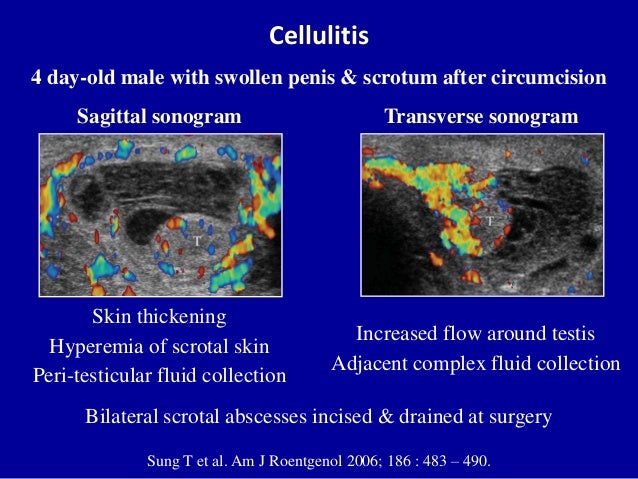 Cellulitis

4 day-old male with swollen penis & scrotum after circumcision

Sagittal sonogram

T

Skin thickening
Hyperemia of scrotal skin
Peri-testicular fluid collection

Transverse sonogram

T

Increased flow around testis
Adjacent complex fluid collection

Bilateral scrotal abscesses incised & drained at surgery

Sung T et al. Am J Roentgenol 2006; 186 : 483 – 490.